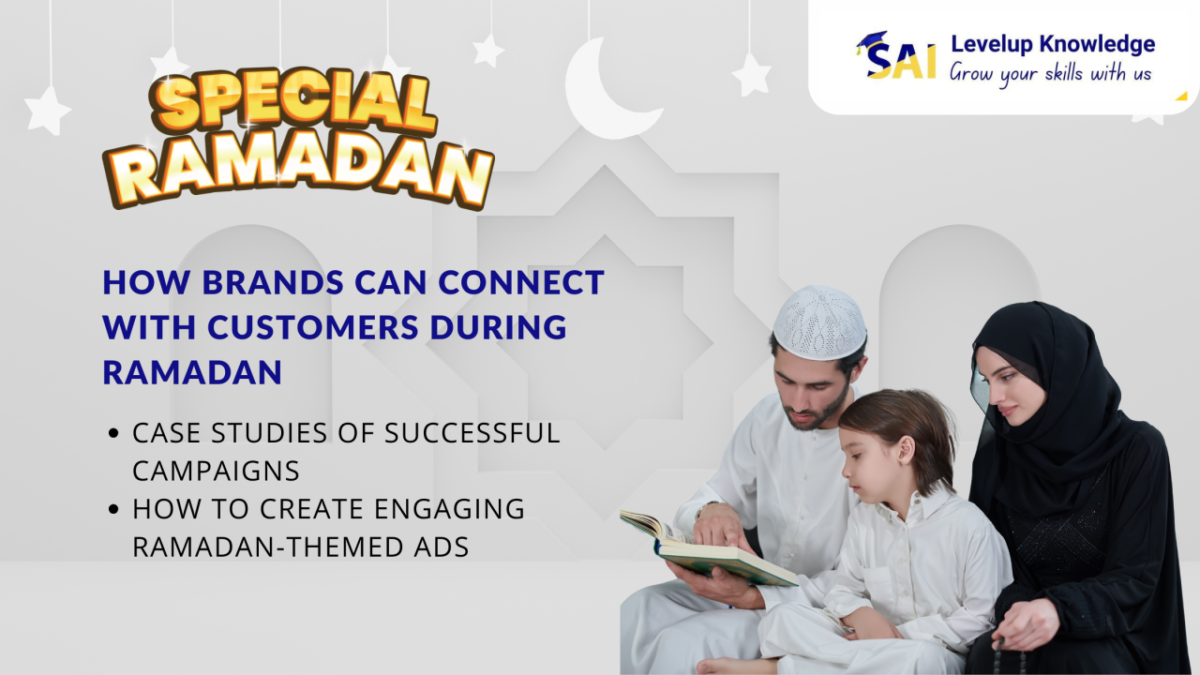 SAI Levelup Knowledge
Grow your skills with us

SPECIAL RAMADAN

HOW BRANDS CAN CONNECT WITH CUSTOMERS DURING RAMADAN

• CASE STUDIES OF SUCCESSFUL CAMPAIGNS
• HOW TO CREATE ENGAGING RAMADAN-THEMED ADS